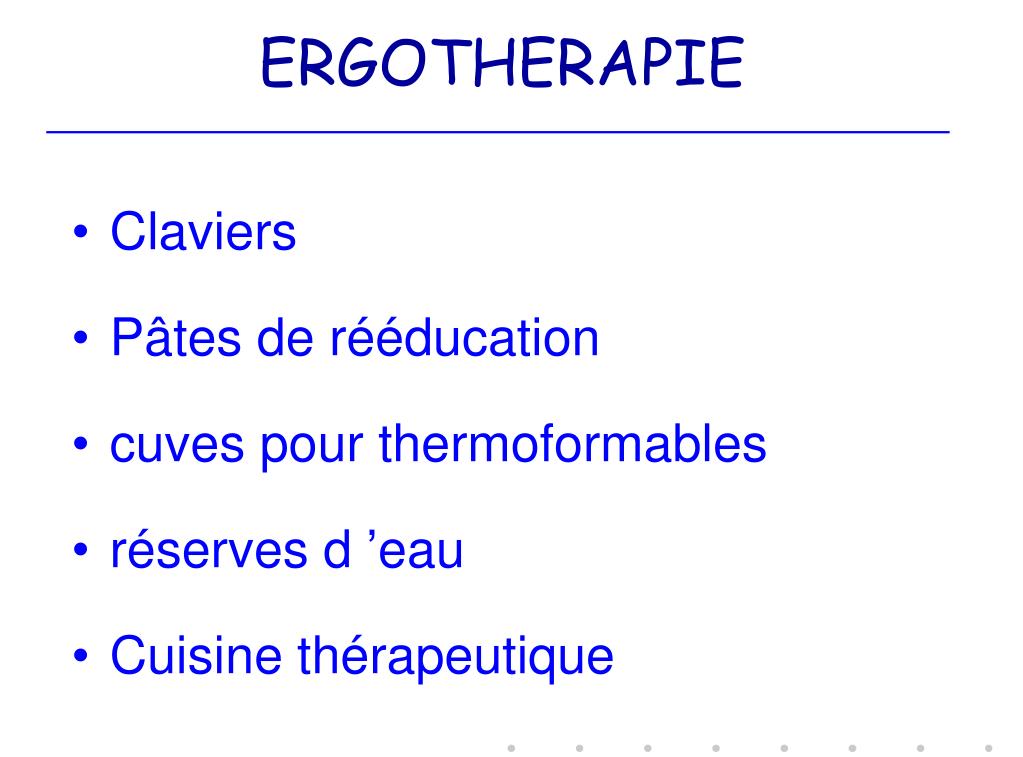 ERGOTHERAPIE

• Claviers

• Pâtes de rééducation

• cuves pour thermoformables

• réserves d ’eau

• Cuisine thérapeutique